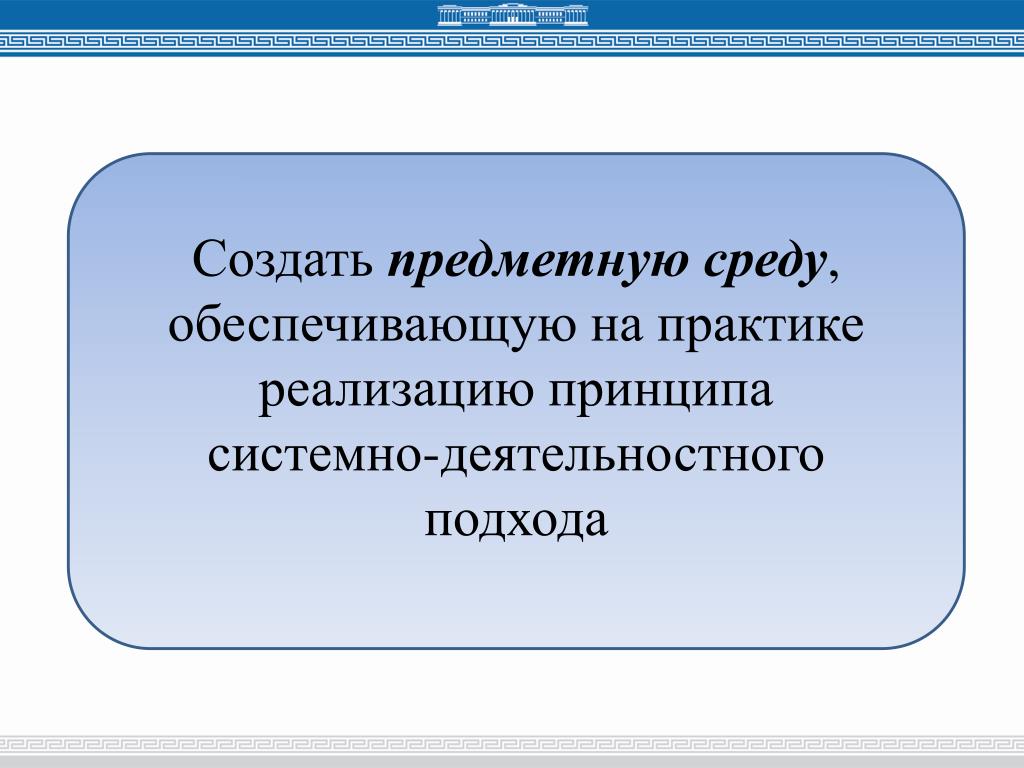 Создать предметную среду, обеспечивающую на практике реализацию принципа системно-деятельностного подхода